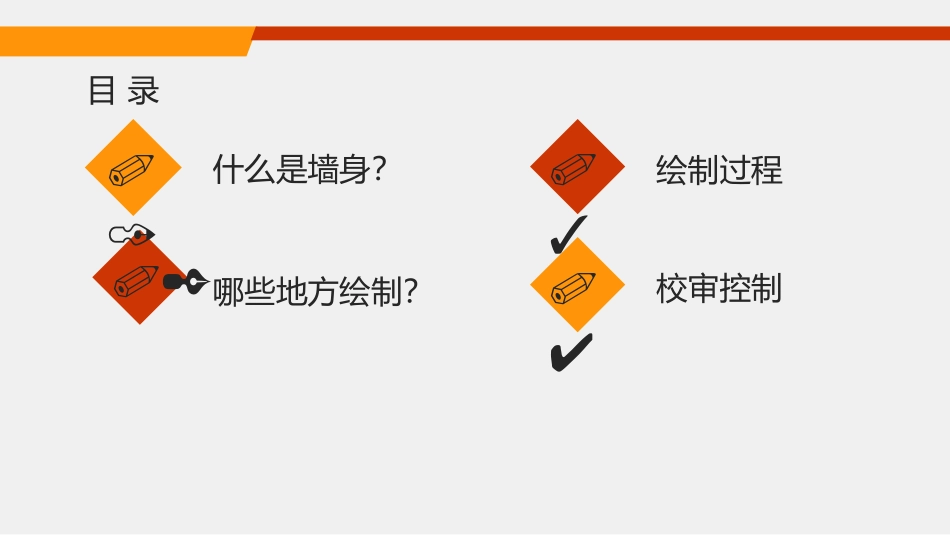 目 录

什么是墙身?

哪些地方绘制?

绘制过程

校审控制